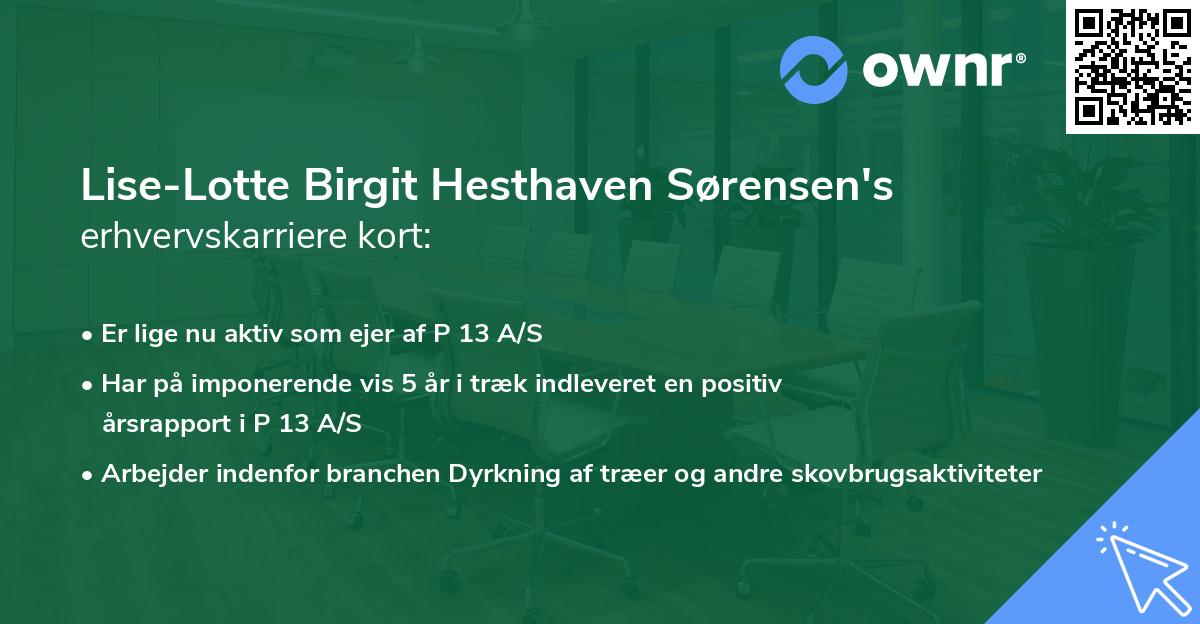 ownr®

Lise-Lotte Birgit Hesthaven Sørensen's
erhvervskarriere kort:

• Er lige nu aktiv som ejer af P 13 A/S
• Har på imponerende vis 5 år i træk indleveret en positiv årsrapport i P 13 A/S
• Arbejder indenfor branchen Dyrkning af træer og andre skovbrugsaktiviteter